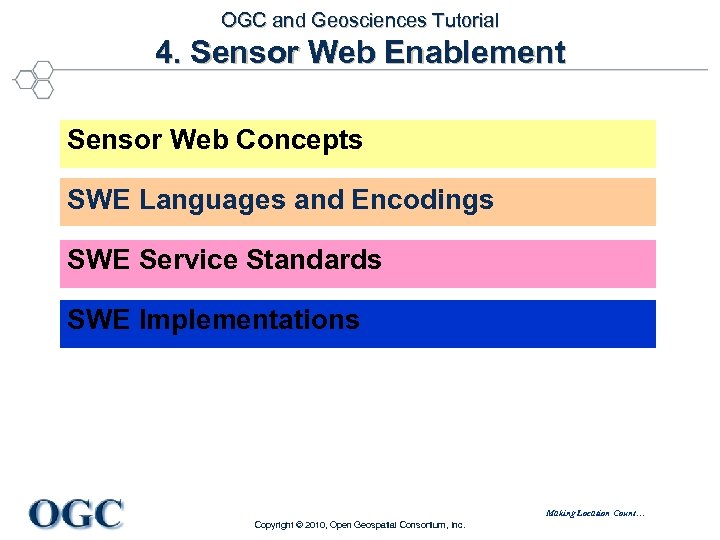 OGC and Geosciences Tutorial
4. Sensor Web Enablement

Sensor Web Concepts

SWE Languages and Encodings

SWE Service Standards

SWE Implementations

OGC

Copyright © 2010, Open Geospatial Consortium, Inc.

Making Location Count…